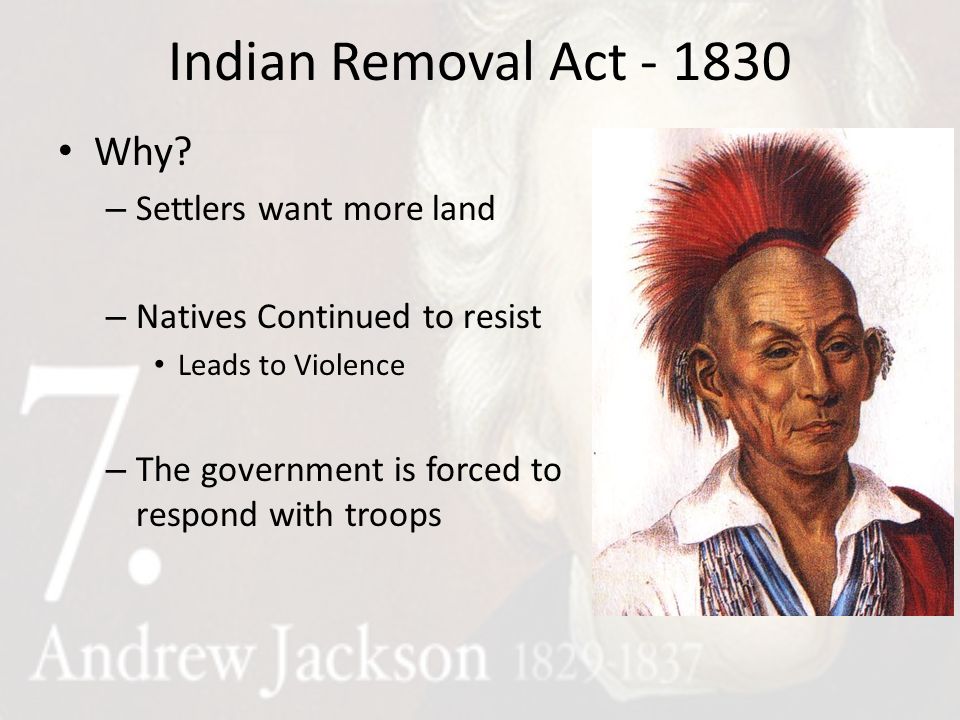 Indian Removal Act - 1830

• Why?
– Settlers want more land

– Natives Continued to resist
• Leads to Violence

– The government is forced to respond with troops

7.
Andrew Jackson 1829-1837